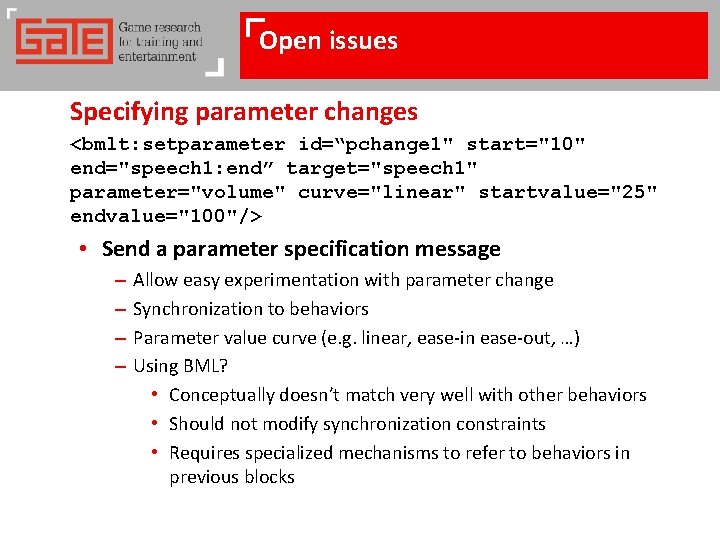 GATE Game research for training and entertainment

Open issues

Specifying parameter changes

<bmlt:setparameter id=“pchange1" start="10" end="speech1:end” target="speech1" parameter="volume" curve="linear" startvalue="25" endvalue="100"/>

• Send a parameter specification message
– Allow easy experimentation with parameter change
– Synchronization to behaviors
– Parameter value curve (e.g. linear, ease-in ease-out, …)
– Using BML?
• Conceptually doesn’t match very well with other behaviors
• Should not modify synchronization constraints
• Requires specialized mechanisms to refer to behaviors in previous blocks